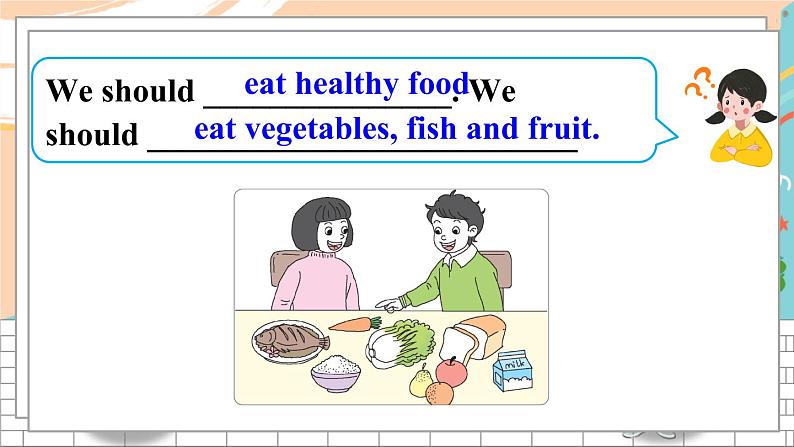 We should eat healthy food. We should eat vegetables, fish and fruit.

milk